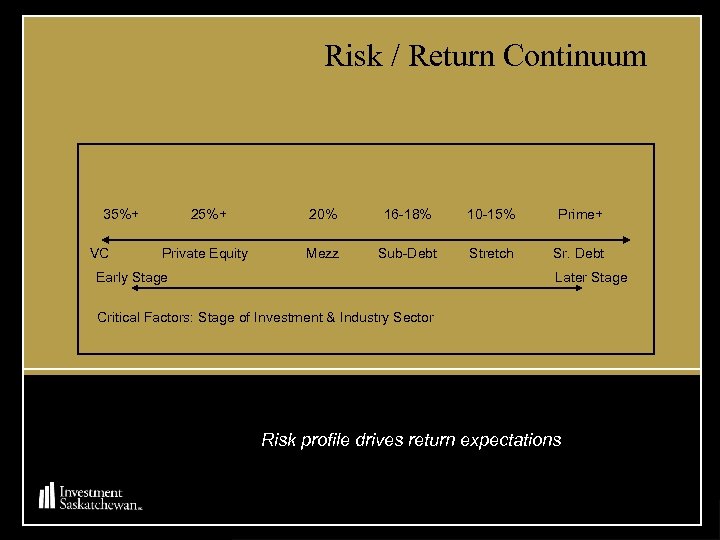 Risk / Return Continuum

35%+ 25%+ 20% 16-18% 10-15% Prime+

VC Private Equity Mezz Sub-Debt Stretch Sr. Debt

Early Stage Later Stage

Critical Factors: Stage of Investment & Industry Sector

Risk profile drives return expectations

Investment Saskatchewan Inc.